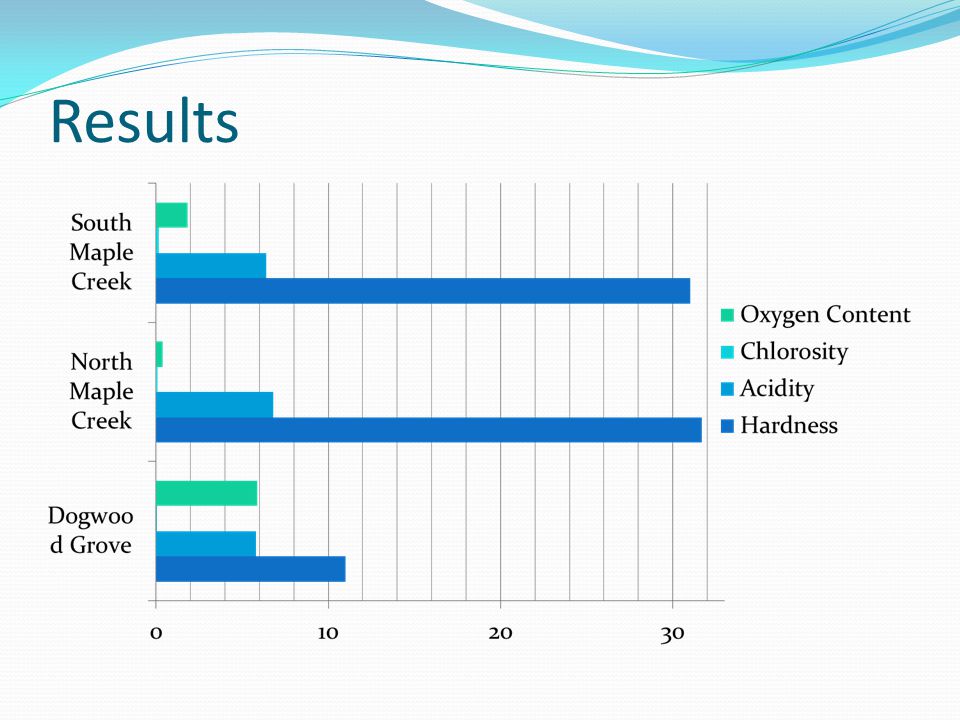 Results

South Maple Creek

North Maple Creek

Dogwoo d Grove

0
10
20
30

Oxygen Content
Chlorosity
Acidity
Hardness